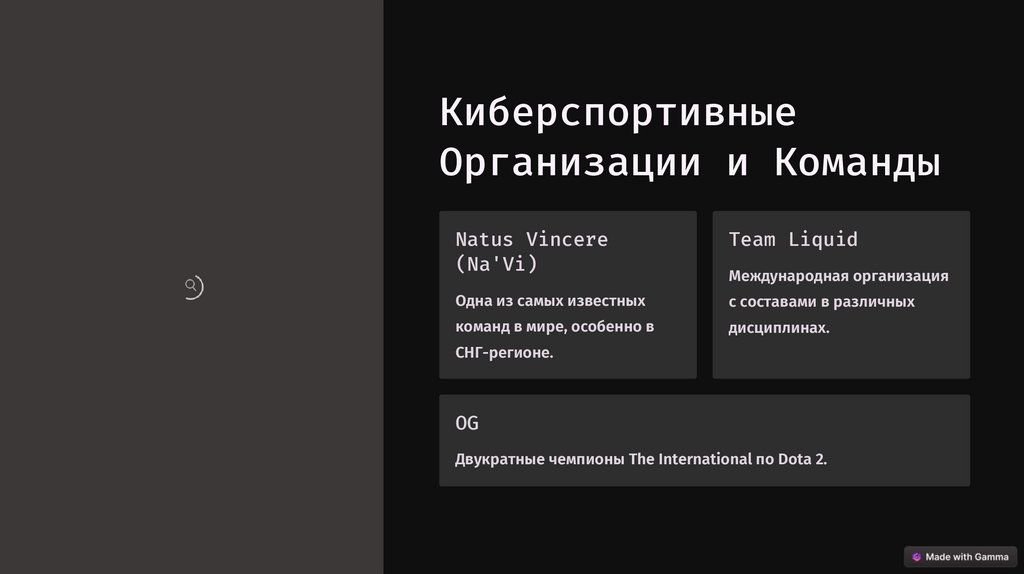 Киберспортивные Организации и Команды

Natus Vincere (Na'Vi)

Одна из самых известных команд в мире, особенно в СНГ-регионе.

Team Liquid

Международная организация с составами в различных дисциплинах.

OG

Двукратные чемпионы The International по Dota 2.

Made with Gamma